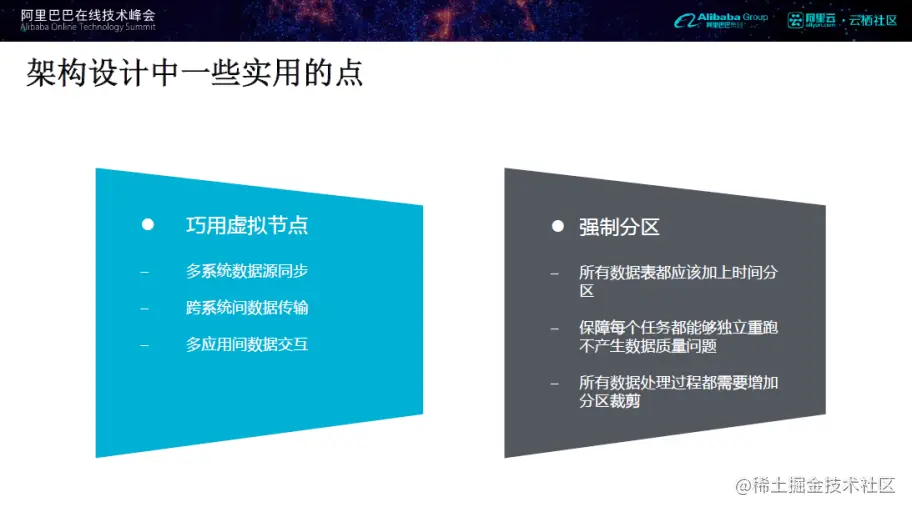 阿里巴巴在线技术峰会
Alibaba Online Technology Summit

Alibaba Group 阿里巴巴集团

阿里云 aliyun.com · 云栖社区

架构设计中一些实用的点

● 巧用虚拟节点

– 多系统数据源同步

– 跨系统间数据传输

– 多应用间数据交互

● 强制分区

– 所有数据表都应该加上时间分区

– 保障每个任务都能够独立重跑不产生数据质量问题

– 所有数据处理过程都需要增加分区裁剪

@稀土掘金技术社区